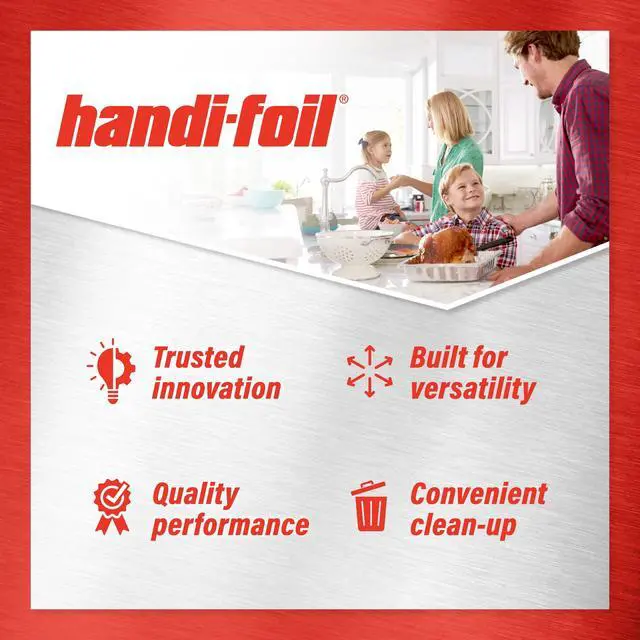 handi-foil®

Trusted innovation

Built for versatility

Quality performance

Convenient clean-up